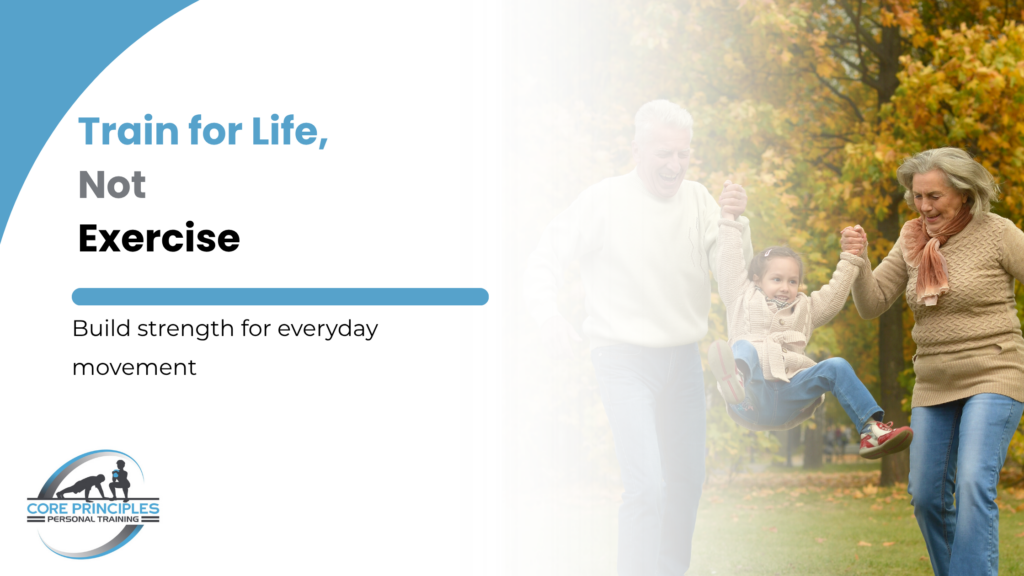 Train for Life,
Not
Exercise

Build strength for everyday movement

CORE PRINCIPLES
PERSONAL TRAINING